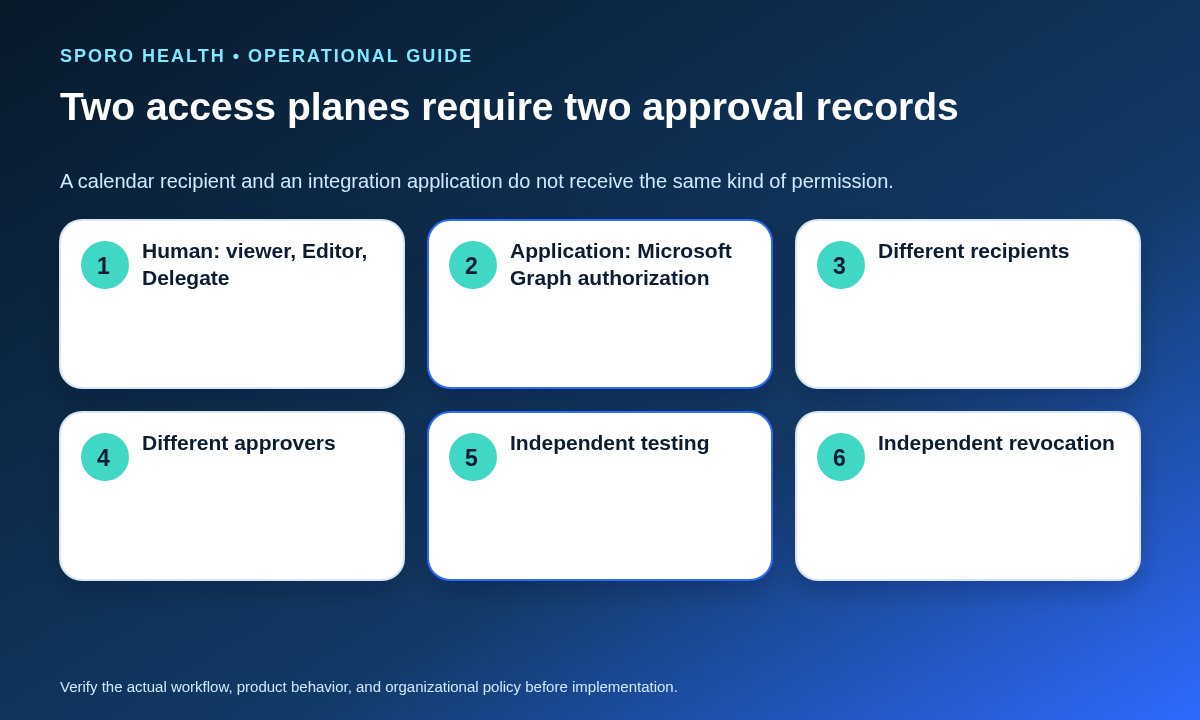 SPORO HEALTH • OPERATIONAL GUIDE

Two access planes require two approval records

A calendar recipient and an integration application do not receive the same kind of permission.

1 Human: viewer, Editor, Delegate

2 Application: Microsoft Graph authorization

3 Different recipients

4 Different approvers

5 Independent testing

6 Independent revocation

Verify the actual workflow, product behavior, and organizational policy before implementation.